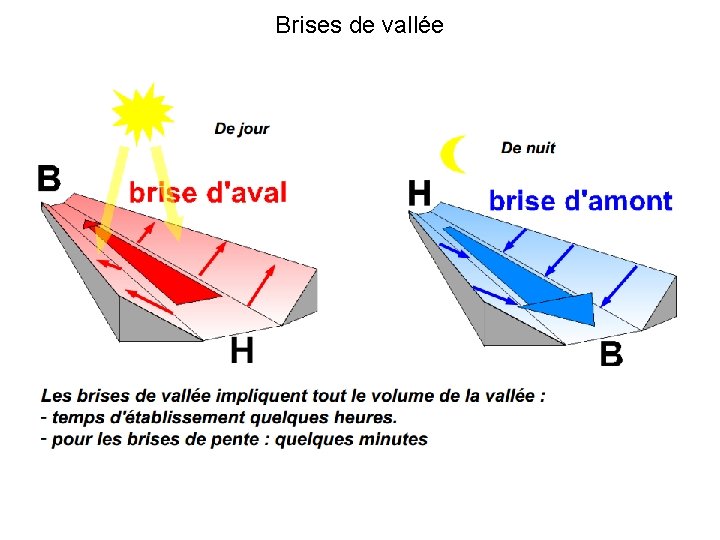 Brises de vallée

De jour

B

brise d'aval

H

De nuit

H

brise d'amont

B

Les brises de vallée impliquent tout le volume de la vallée :
- temps d'établissement quelques heures.
- pour les brises de pente : quelques minutes